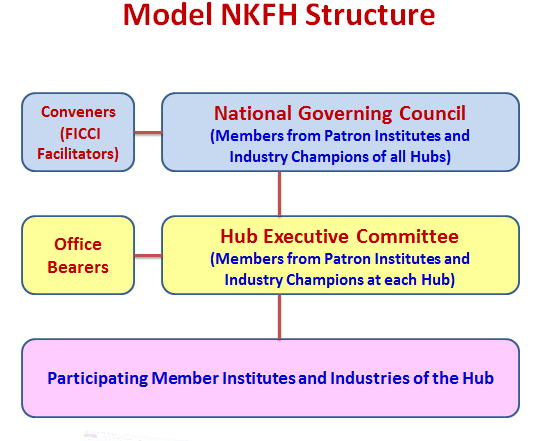 Model NKFH Structure

Conveners (FICCI Facilitators)

National Governing Council
(Members from Patron Institutes and Industry Champions of all Hubs)

Office Bearers

Hub Executive Committee
(Members from Patron Institutes and Industry Champions at each Hub)

Participating Member Institutes and Industries of the Hub